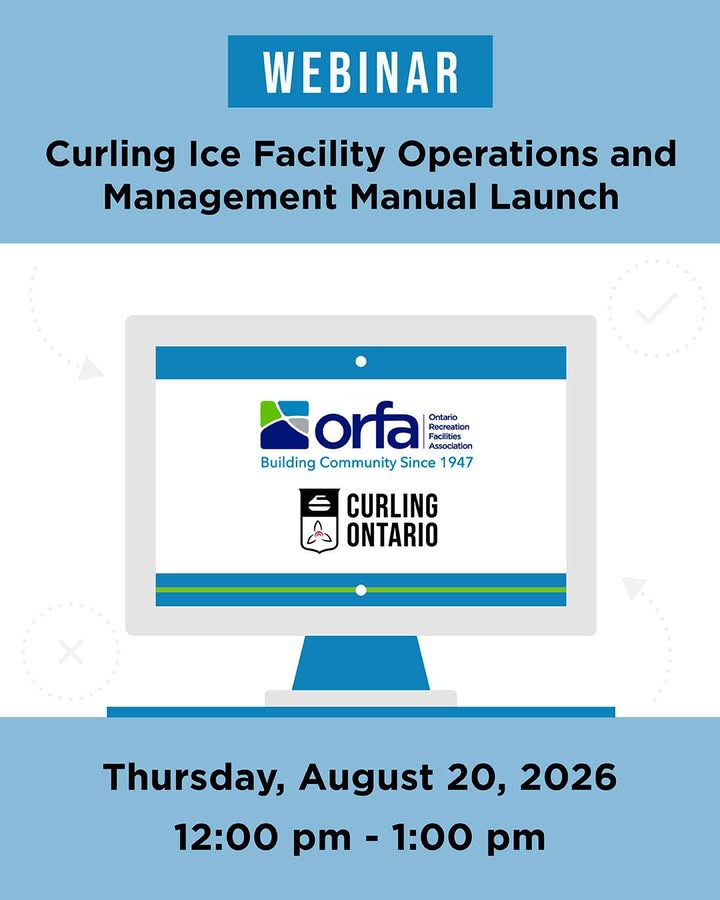 WEBINAR

Curling Ice Facility Operations and Management Manual Launch

orfa Ontario Recreation Facilities Association

Building Community Since 1947

CURLING ONTARIO

Thursday, August 20, 2026

12:00 pm - 1:00 pm